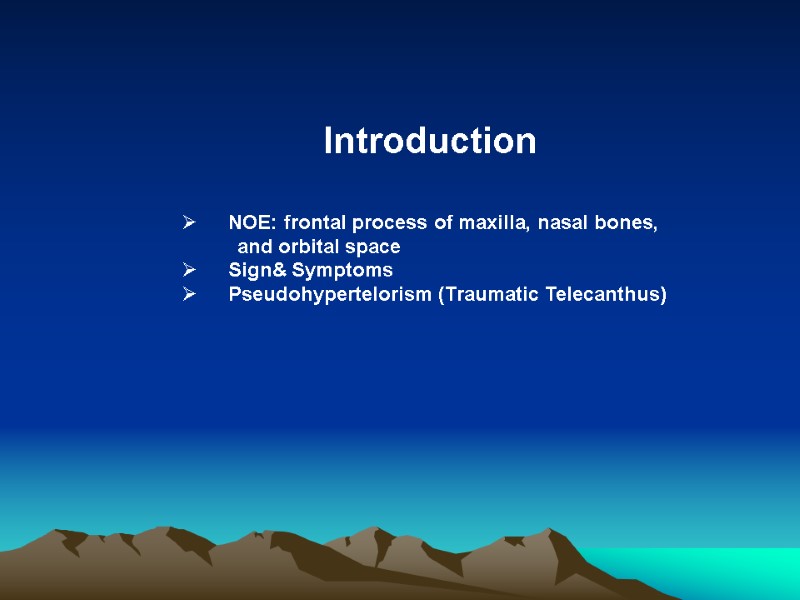 Introduction

➢ NOE: frontal process of maxilla, nasal bones, and orbital space
➢ Sign& Symptoms
➢ Pseudohypertelorism (Traumatic Telecanthus)